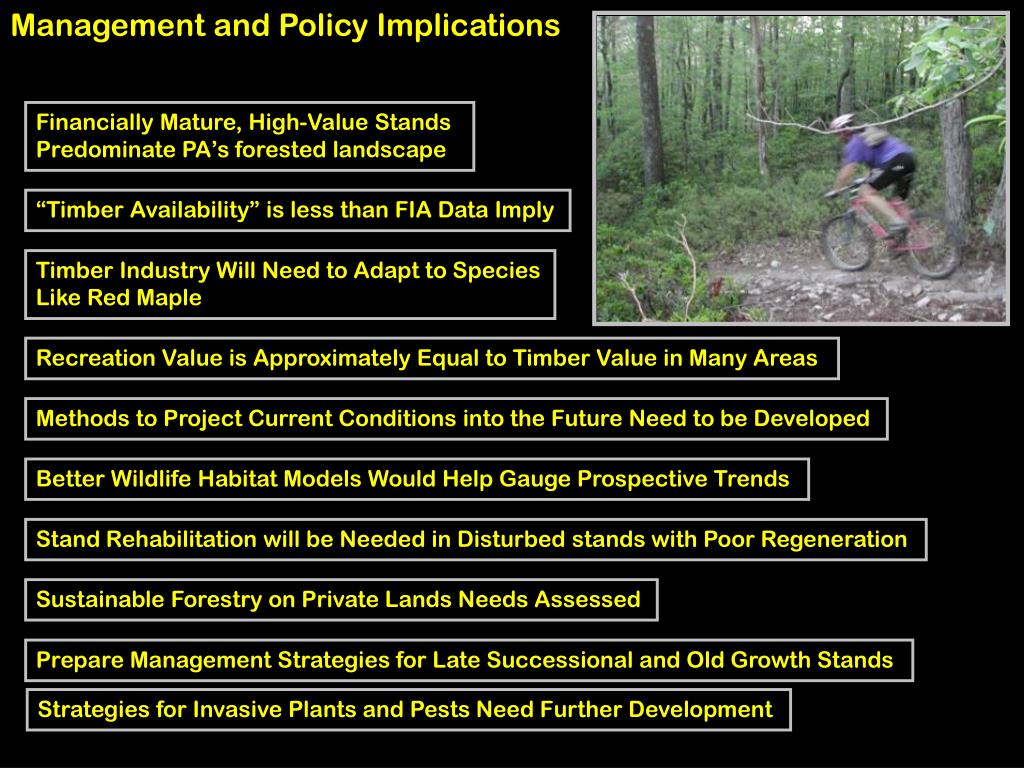 Management and Policy Implications

Financially Mature, High-Value Stands Predominate PA’s forested landscape

“Timber Availability” is less than FIA Data Imply

Timber Industry Will Need to Adapt to Species Like Red Maple

Recreation Value is Approximately Equal to Timber Value in Many Areas

Methods to Project Current Conditions into the Future Need to be Developed

Better Wildlife Habitat Models Would Help Gauge Prospective Trends

Stand Rehabilitation will be Needed in Disturbed stands with Poor Regeneration

Sustainable Forestry on Private Lands Needs Assessed

Prepare Management Strategies for Late Successional and Old Growth Stands

Strategies for Invasive Plants and Pests Need Further Development